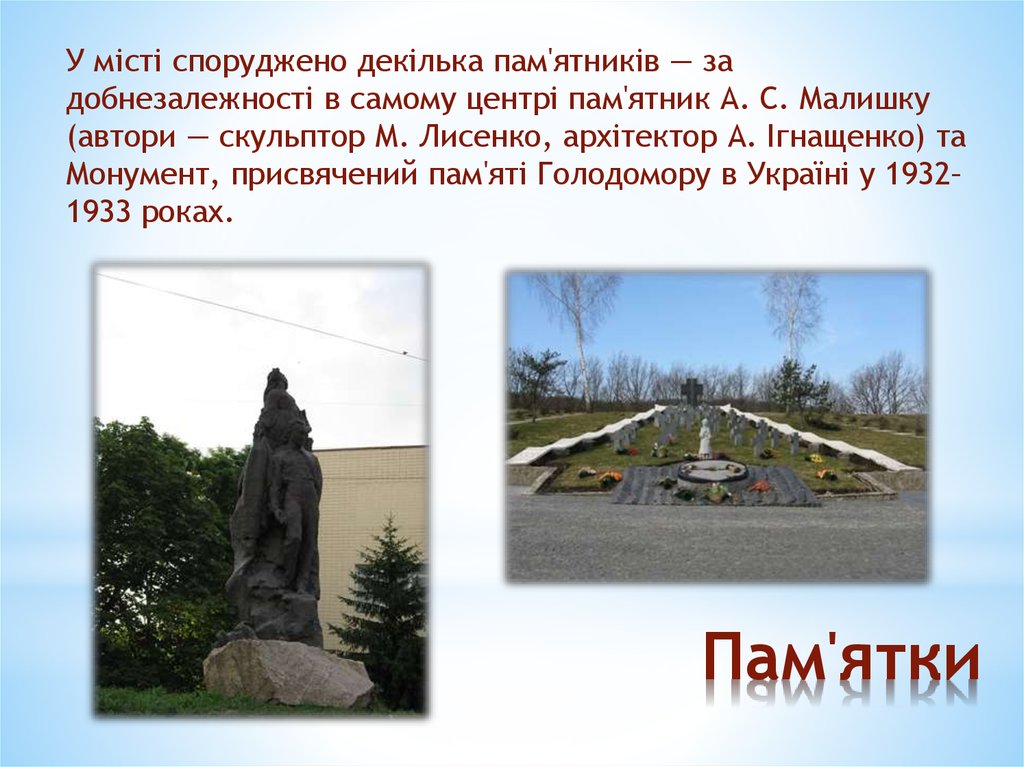 У місті споруджено декілька пам'ятників — за добнезалежності в самому центрі пам'ятник А. С. Малишку (автори — скульптор М. Лисенко, архітектор А. Ігнащенко) та Монумент, присвячений пам'яті Голодомору в Україні у 1932–1933 роках.

Пам'ятки